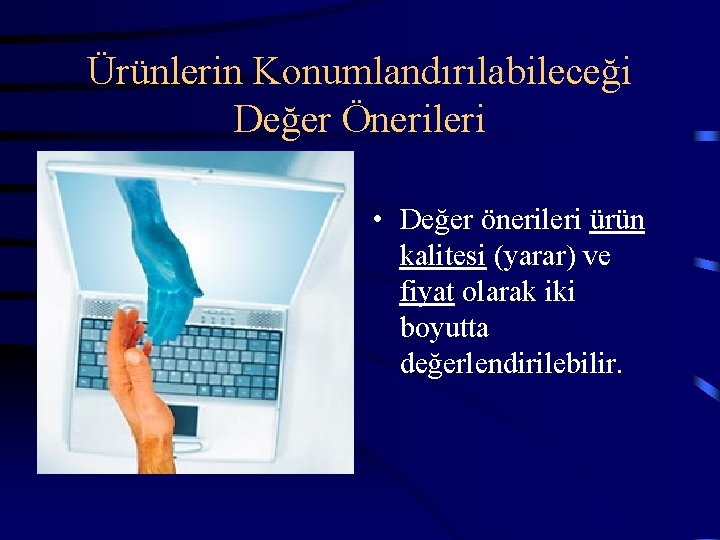 Ürünlerin Konumlandırılabileceği Değer Önerileri

• Değer önerileri ürün kalitesi (yarar) ve fiyat olarak iki boyutta değerlendirilebilir.